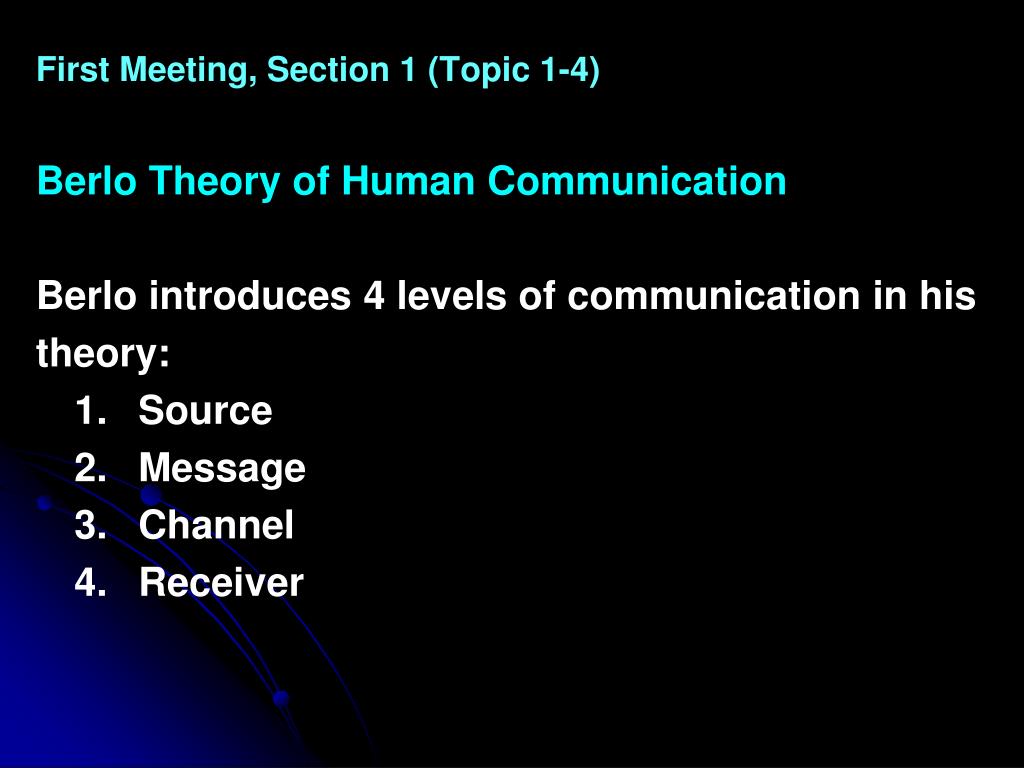 First Meeting, Section 1 (Topic 1-4)

Berlo Theory of Human Communication

Berlo introduces 4 levels of communication in his theory:
1. Source
2. Message
3. Channel
4. Receiver